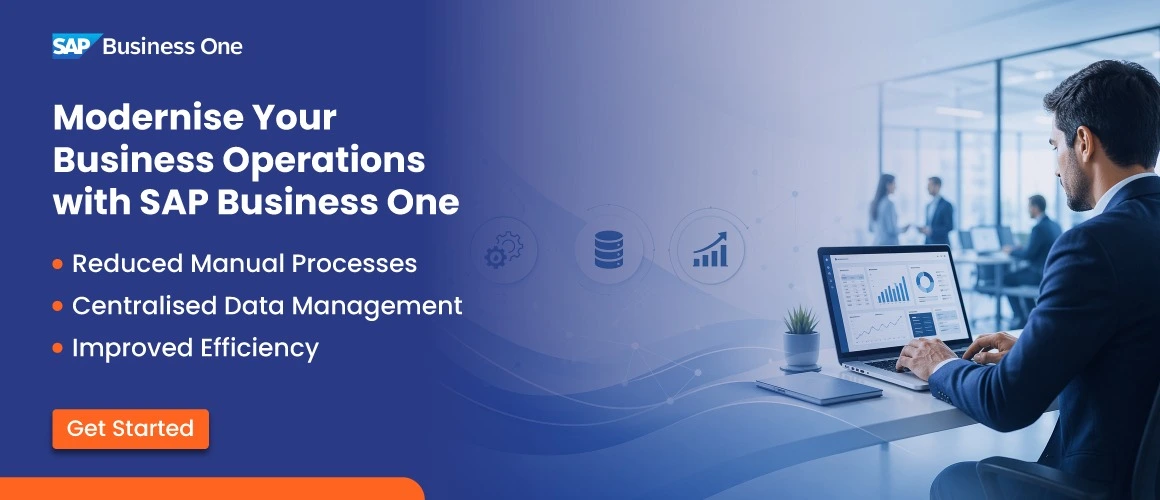 SAP Business One

Modernise Your Business Operations with SAP Business One

• Reduced Manual Processes
• Centralised Data Management
• Improved Efficiency

Get Started